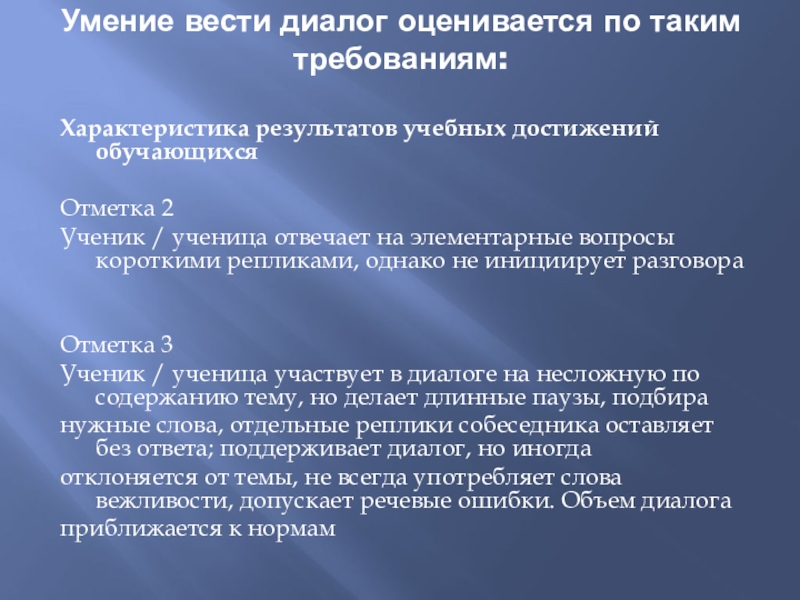 Умение вести диалог оценивается по таким требованиям:

Характеристика результатов учебных достижений обучающихся

Отметка 2
Ученик / ученица отвечает на элементарные вопросы короткими репликами, однако не инициирует разговора

Отметка 3
Ученик / ученица участвует в диалоге на несложную по содержанию тему, но делает длинные паузы, подбира нужные слова, отдельные реплики собеседника оставляет без ответа; поддерживает диалог, но иногда отклоняется от темы, не всегда употребляет слова вежливости, допускает речевые ошибки. Объем диалога приближается к нормам